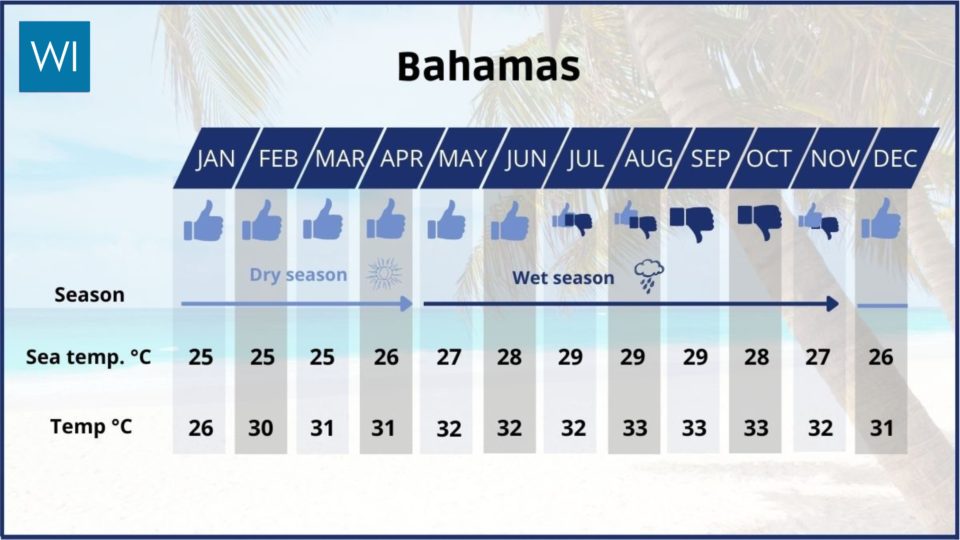 WI

Bahamas

| | JAN | FEB | MAR | APR | MAY | JUN | JUL | AUG | SEP | OCT | NOV | DEC |
|---|---|---|---|---|---|---|---|---|---|---|---|---|
| Season | Dry season | | | | Wet season | | | | | | | |
| Sea temp. °C | 25 | 25 | 25 | 26 | 27 | 28 | 29 | 29 | 29 | 28 | 27 | 26 |
| Temp °C | 26 | 30 | 31 | 31 | 32 | 32 | 32 | 33 | 33 | 33 | 32 | 31 |